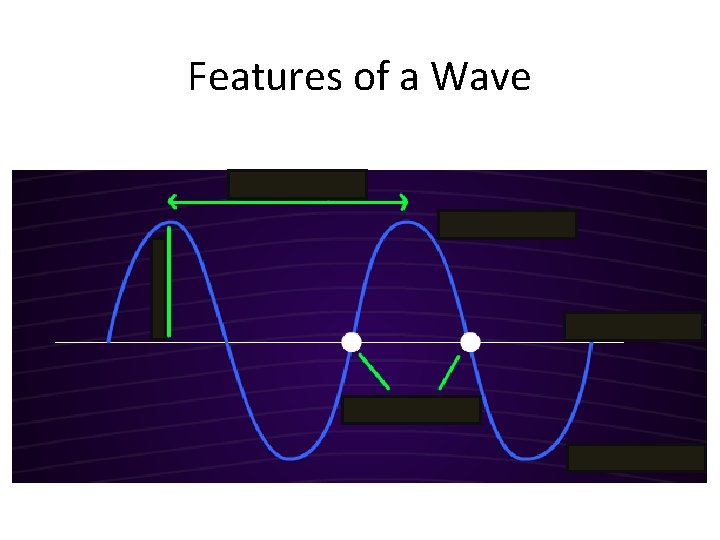 Features of a Wave